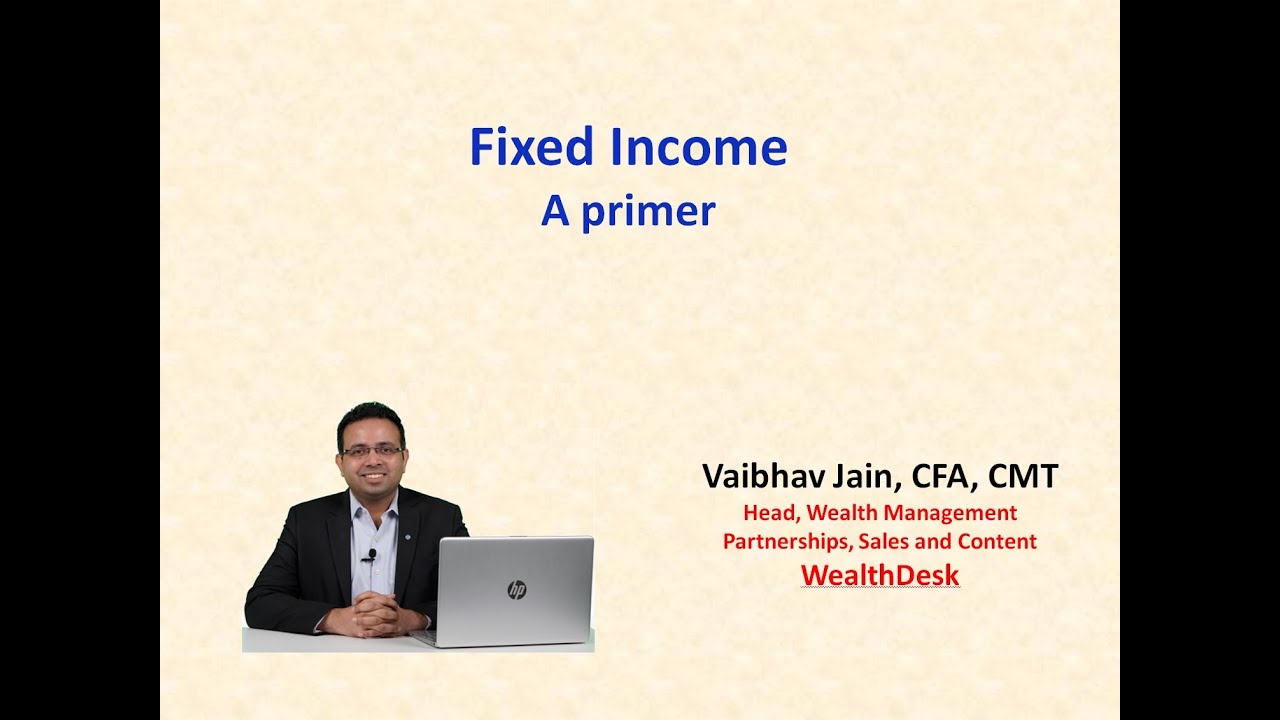 Fixed Income
A primer

hp

Vaibhav Jain, CFA, CMT
Head, Wealth Management
Partnerships, Sales and Content
WealthDesk